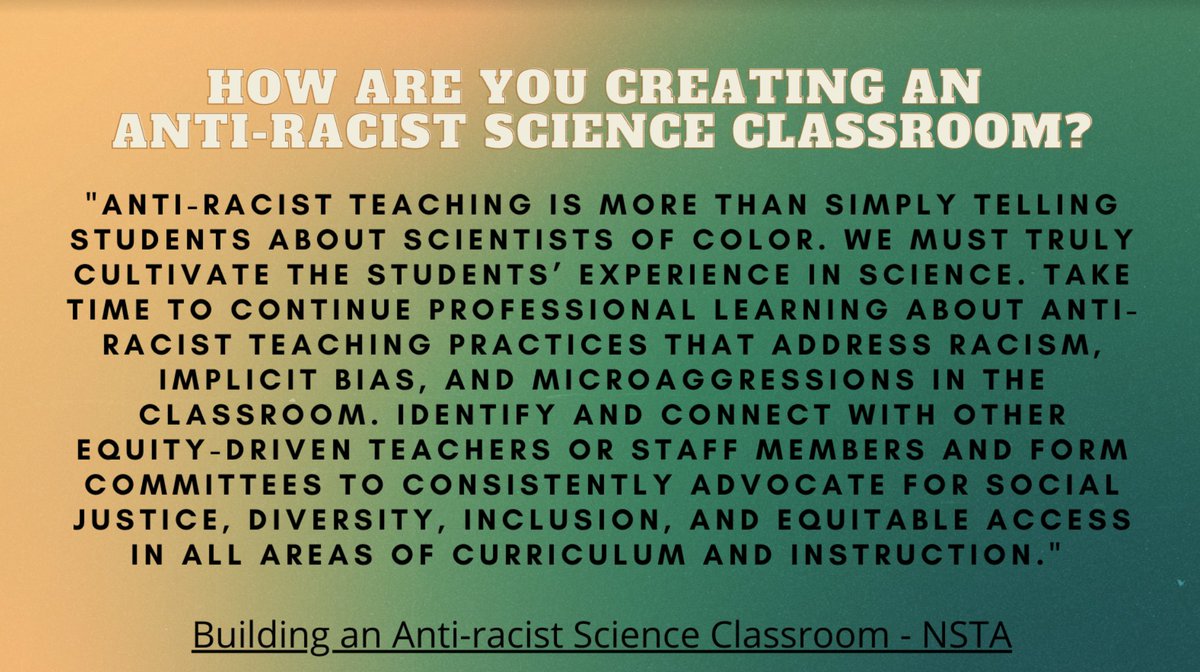 HOW ARE YOU CREATING AN ANTI-RACIST SCIENCE CLASSROOM?

"ANTI-RACIST TEACHING IS MORE THAN SIMPLY TELLING STUDENTS ABOUT SCIENTISTS OF COLOR. WE MUST TRULY CULTIVATE THE STUDENTS' EXPERIENCE IN SCIENCE. TAKE TIME TO CONTINUE PROFESSIONAL LEARNING ABOUT ANTI-RACIST TEACHING PRACTICES THAT ADDRESS RACISM, IMPLICIT BIAS, AND MICROAGGRESSIONS IN THE CLASSROOM. IDENTIFY AND CONNECT WITH OTHER EQUITY-DRIVEN TEACHERS OR STAFF MEMBERS AND FORM COMMITTEES TO CONSISTENTLY ADVOCATE FOR SOCIAL JUSTICE, DIVERSITY, INCLUSION, AND EQUITABLE ACCESS IN ALL AREAS OF CURRICULUM AND INSTRUCTION."

Building an Anti-racist Science Classroom - NSTA